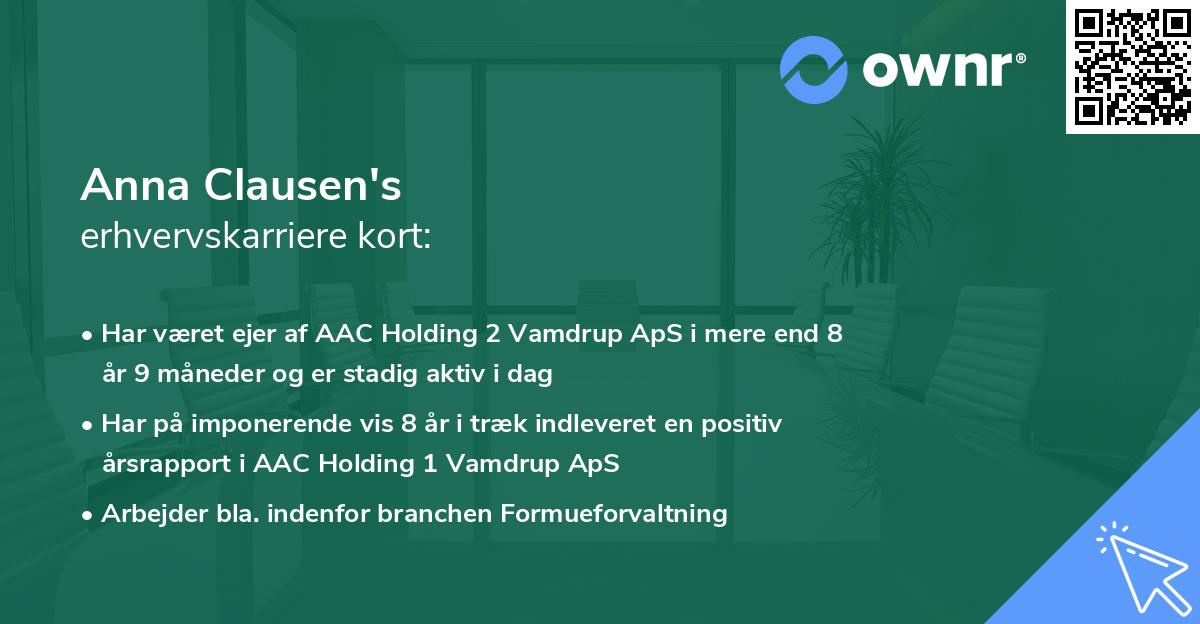 ownr®

Anna Clausen's
erhvervskarriere kort:

• Har været ejer af AAC Holding 2 Vamdrup ApS i mere end 8 år 9 måneder og er stadig aktiv i dag
• Har på imponerende vis 8 år i træk indleveret en positiv årsrapport i AAC Holding 1 Vamdrup ApS
• Arbejder bla. indenfor branchen Formueforvaltning